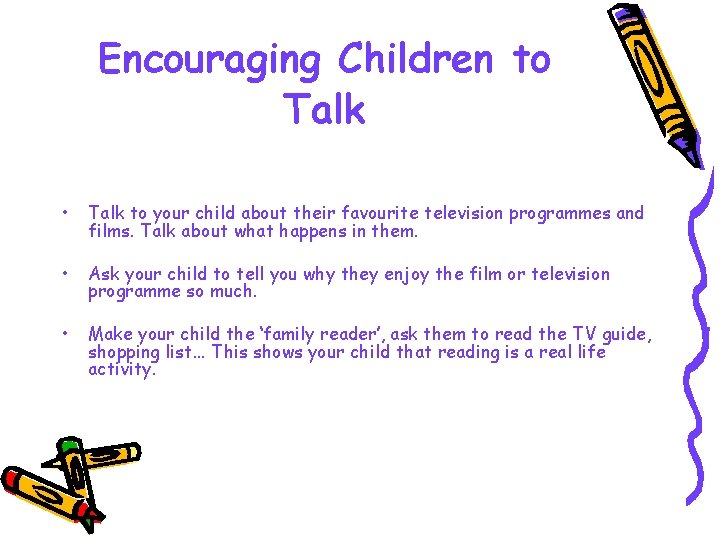 Encouraging Children to Talk

• Talk to your child about their favourite television programmes and films. Talk about what happens in them.

• Ask your child to tell you why they enjoy the film or television programme so much.

• Make your child the ‘family reader’, ask them to read the TV guide, shopping list… This shows your child that reading is a real life activity.